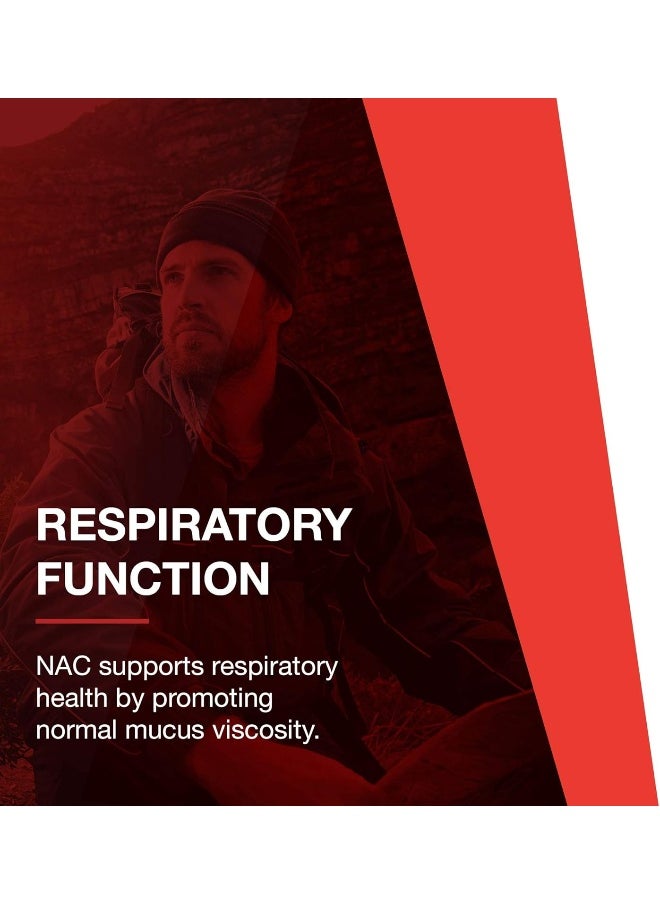 RESPIRATORY FUNCTION

NAC supports respiratory health by promoting normal mucus viscosity.